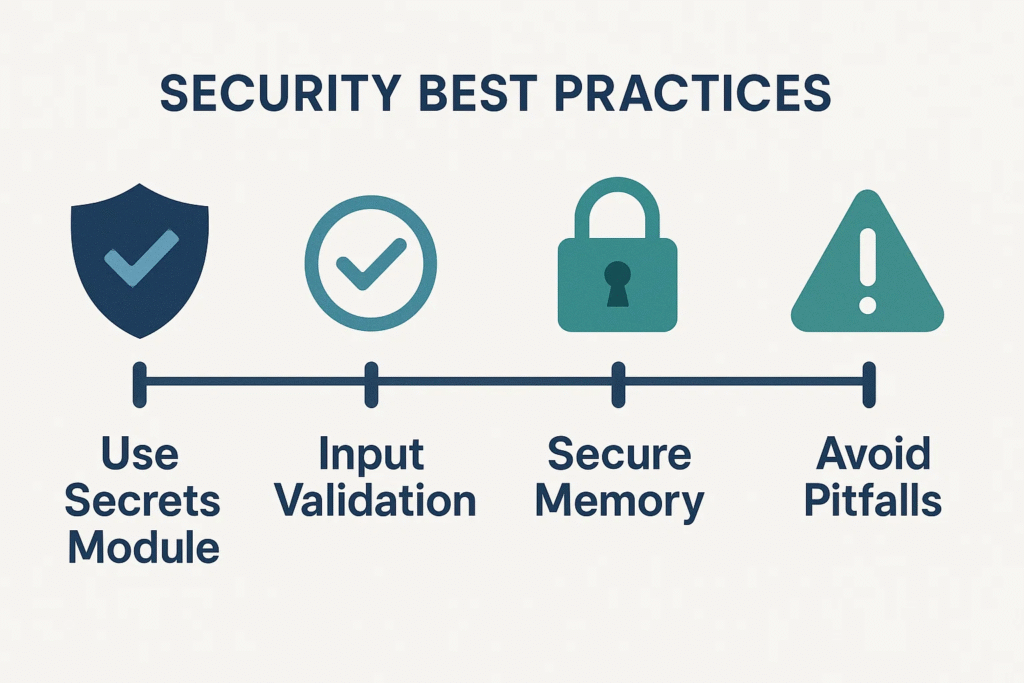 SECURITY BEST PRACTICES

Use Secrets Module

Input Validation

Secure Memory

Avoid Pitfalls